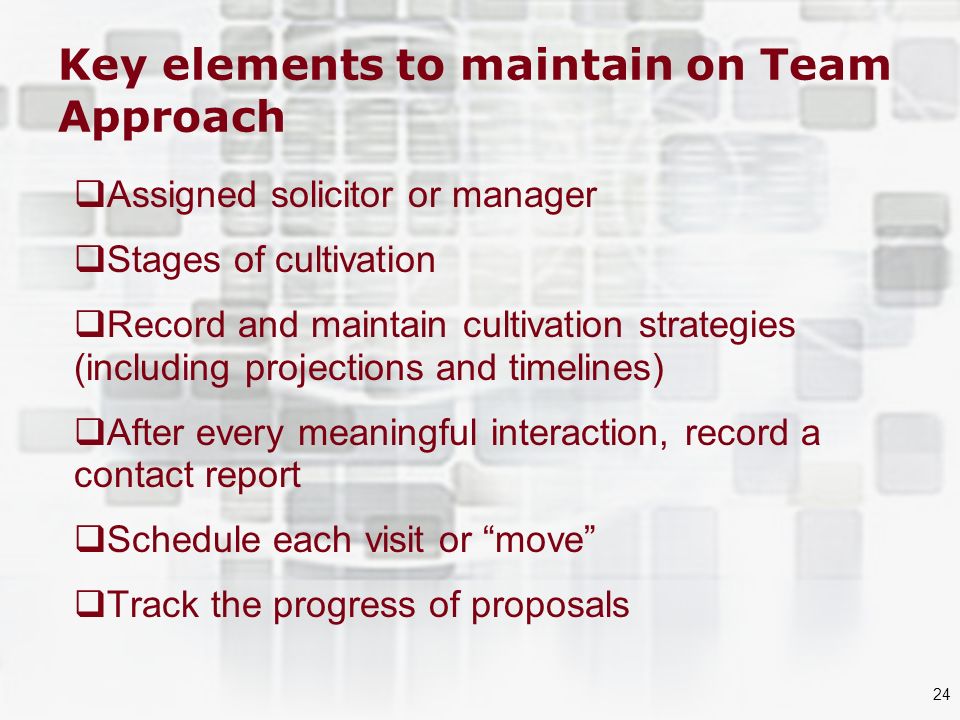 Key elements to maintain on Team Approach

❑Assigned solicitor or manager

❑Stages of cultivation

❑Record and maintain cultivation strategies (including projections and timelines)

❑After every meaningful interaction, record a contact report

❑Schedule each visit or “move”

❑Track the progress of proposals

24